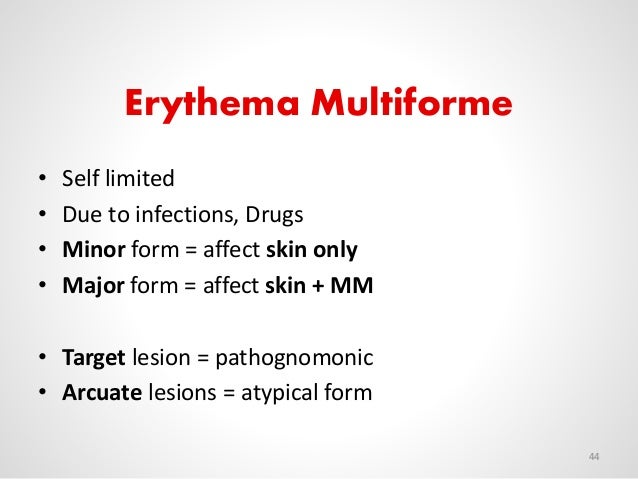 Erythema Multiforme

• Self limited
• Due to infections, Drugs
• Minor form = affect skin only
• Major form = affect skin + MM

• Target lesion = pathognomonic
• Arcuate lesions = atypical form

44